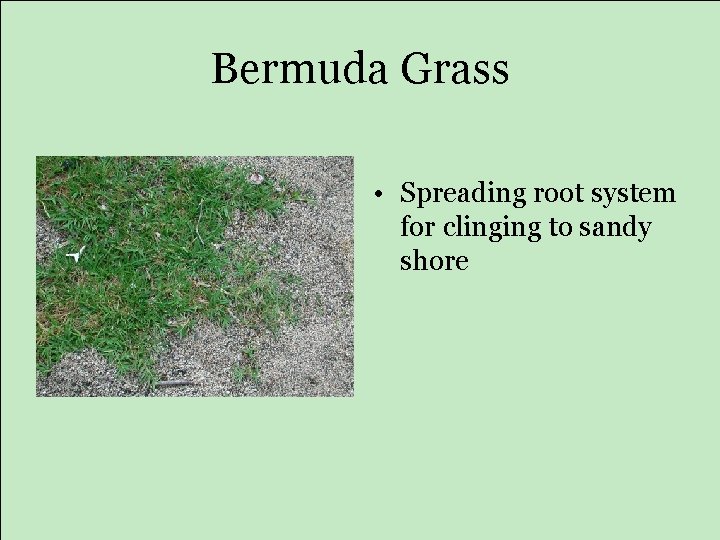 Bermuda Grass

• Spreading root system for clinging to sandy shore